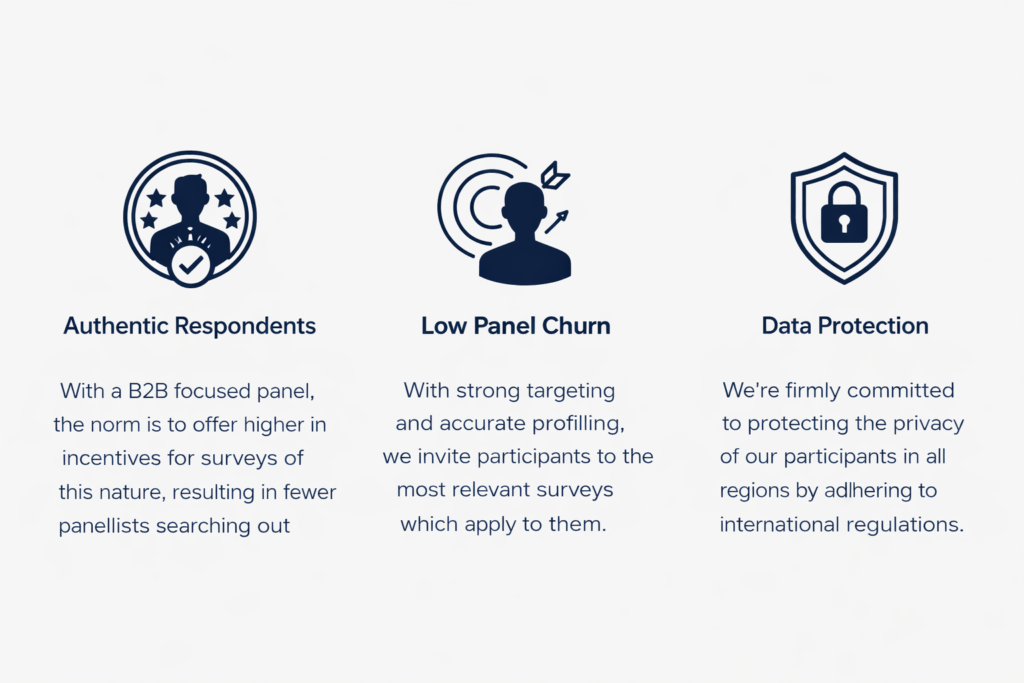 Authentic Respondents

With a B2B focused panel, the norm is to offer higher in incentives for surveys of this nature, resulting in fewer panellists searching out

Low Panel Churn

With strong targeting and accurate profilling, we invite participants to the most relevant surveys which apply to them.

Data Protection

We're firmly committed to protecting the privacy of our participants in all regions by adlhering to international regulations.